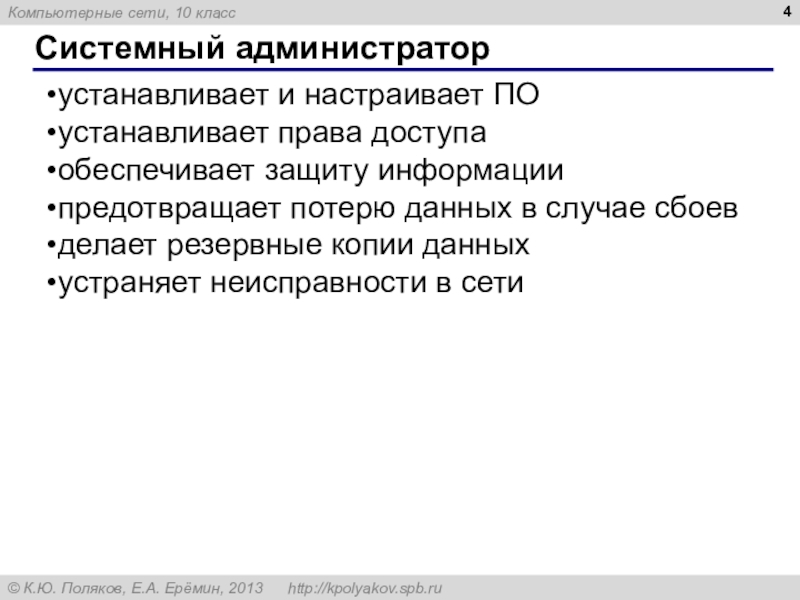 Компьютерные сети, 10 класс

4

Системный администратор

•устанавливает и настраивает ПО
•устанавливает права доступа
•обеспечивает защиту информации
•предотвращает потерю данных в случае сбоев
•делает резервные копии данных
•устраняет неисправности в сети

© К.Ю. Поляков, Е.А. Ерёмин, 2013 http://kpolyakov.spb.ru